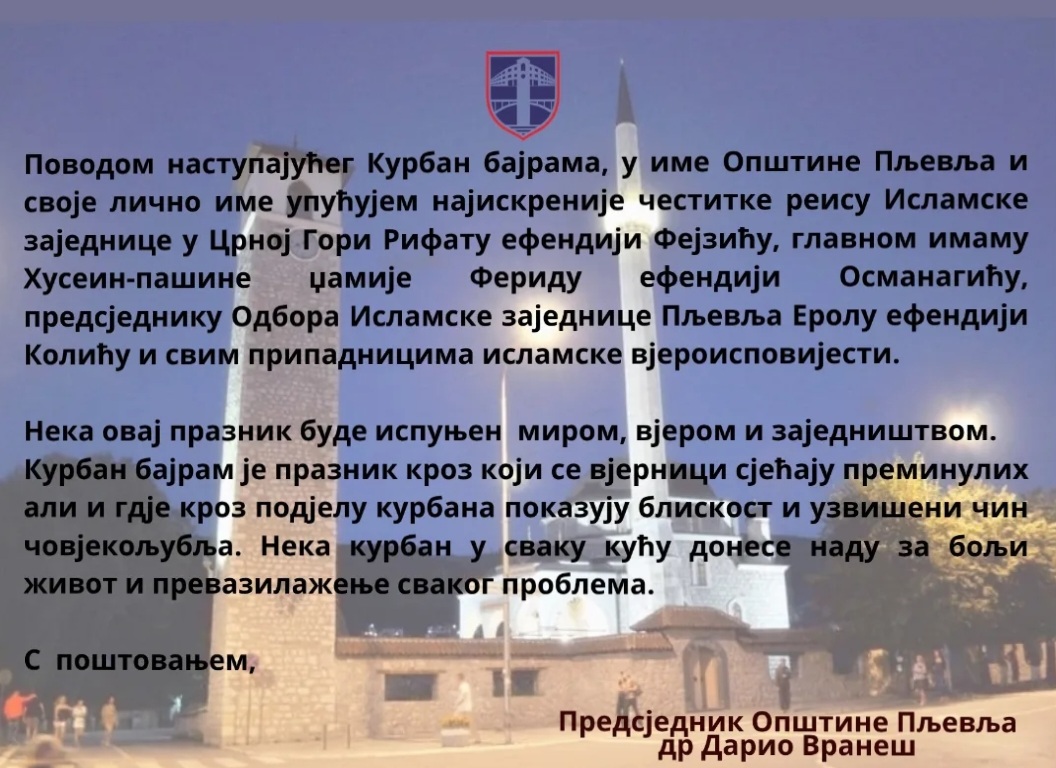 Поводом наступајућег Курбан бајрама, у име Општине Пљевља и своје лично име упућујем најискреније честитке реису Исламске заједнице у Црној Гори Рифату ефендији Фејзићу, главном имаму Хусеин-пашине џамије Фериду ефендији Османагићу, предсједнику Одбора Исламске заједнице Пљевља Еролу ефендији Колићу и свим припадницима исламске вјероисповијести.

Нека овај празник буде испуњен миром, вјером и заједништвом. Курбан бајрам је празник кроз који се вјерници сјећају преминулих али и гдје кроз подјелу курбана показују блискост и узвишени чин човјекољубља. Нека курбан у сваку кућу донесе наду за бољи живот и превазилажење сваког проблема.

С поштовањем,

Предсједник Општине Пљевља
др Дарио Вранеш